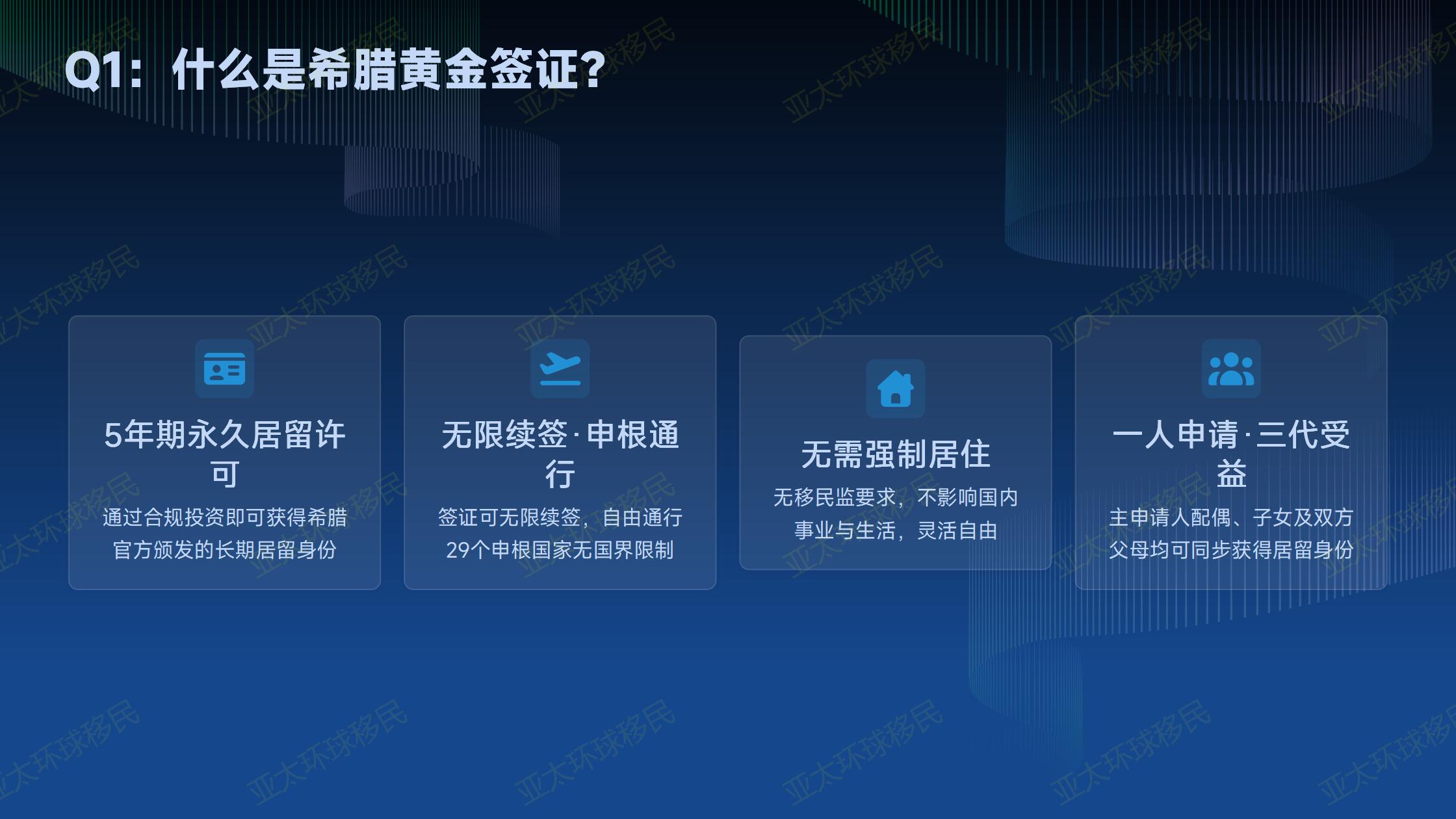 Q1：什么是希腊黄金签证？

5年期永久居留许可

通过合规投资即可获得希腊官方颁发的长期居留身份

无限续签·申根通行

签证可无限续签，自由通行29个申根国家无国界限制

无需强制居住

无移民监要求，不影响国内事业与生活，灵活自由

一人申请·三代受益

主申请人配偶、子女及双方父母均可同步获得居留身份

亚太环球移民